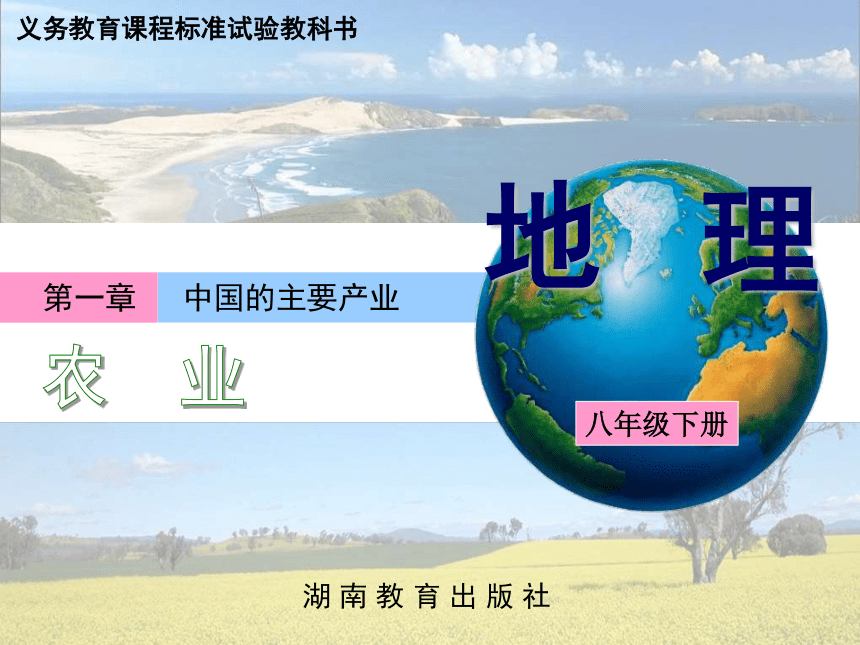 义务教育课程标准试验教科书

地 理

第一章 中国的主要产业

农 业

八年级下册

湖南教育出版社